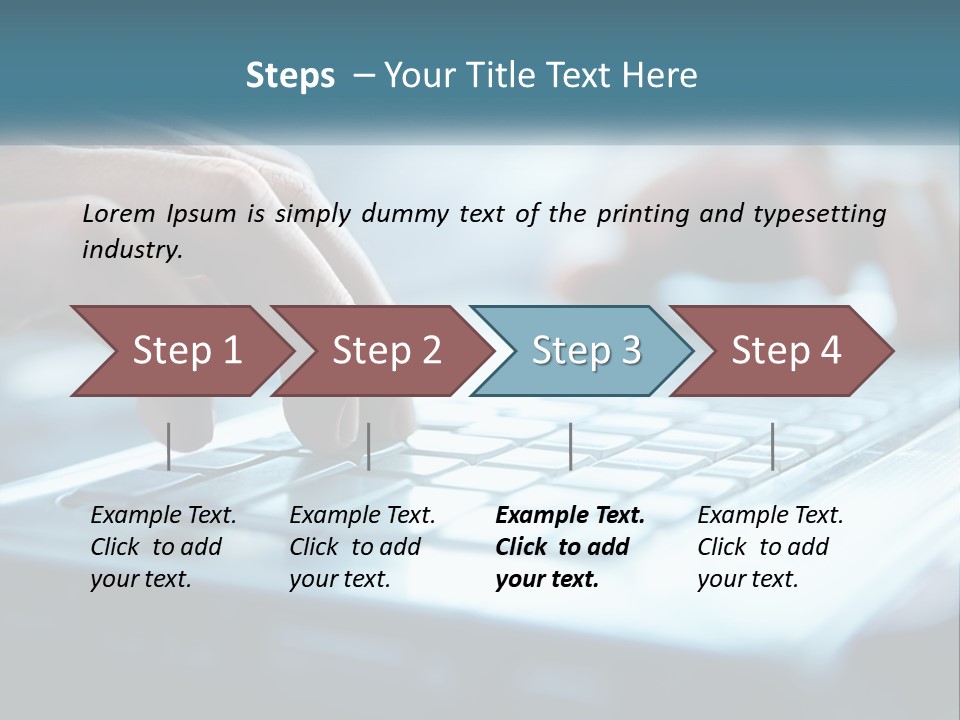 Steps – Your Title Text Here

Lorem Ipsum is simply dummy text of the printing and typesetting industry.

Step 1

Step 2

Step 3

Step 4

Example Text. Click to add your text.

Example Text. Click to add your text.

Example Text. Click to add your text.

Example Text. Click to add your text.